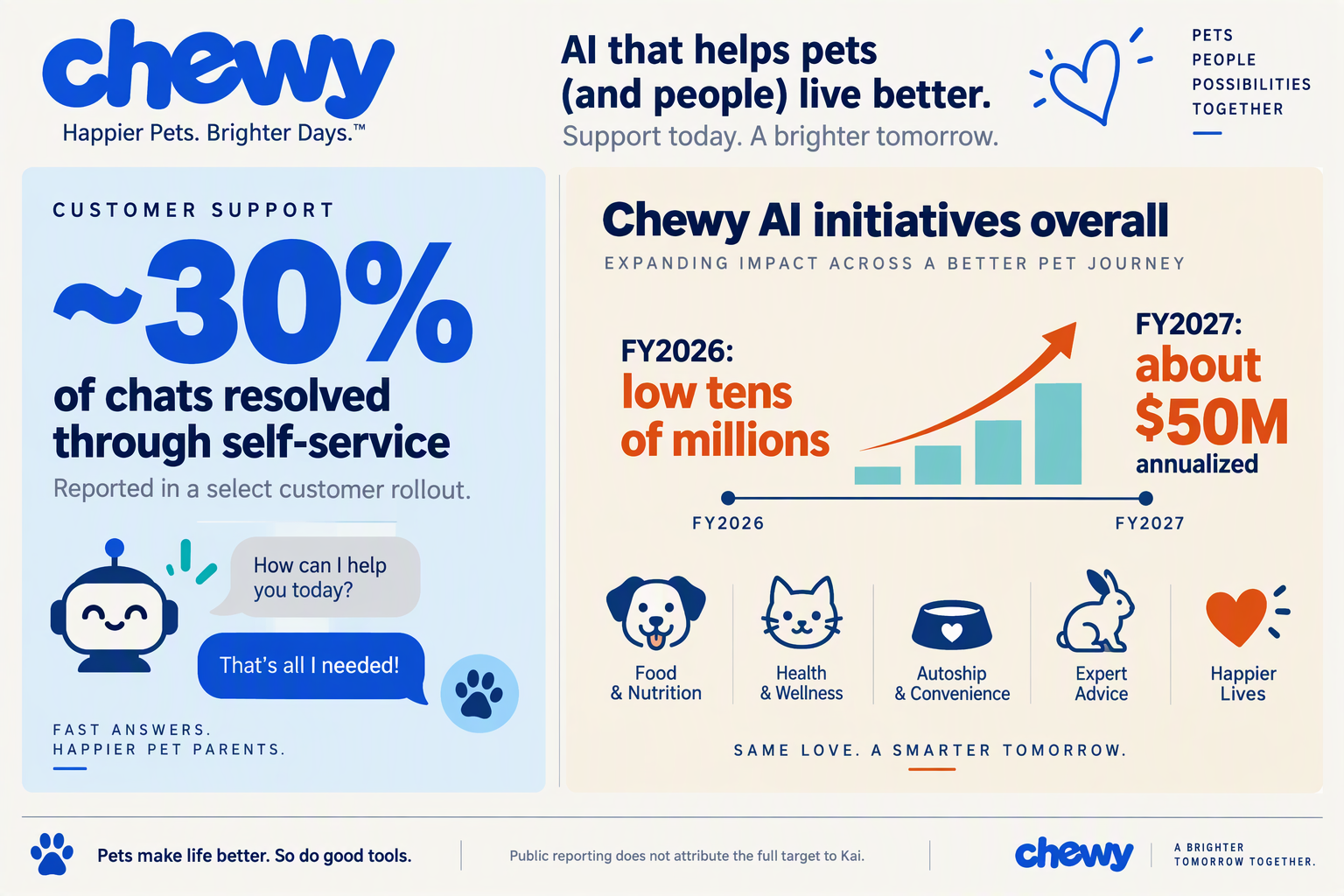 chewy
Happier Pets. Brighter Days.™

AI that helps pets (and people) live better.
Support today. A brighter tomorrow.

PETS
PEOPLE
POSSIBILITIES
TOGETHER

CUSTOMER SUPPORT
~30%
of chats resolved through self-service
Reported in a select customer rollout.

How can I help you today?
That's all I needed!

FAST ANSWERS.
HAPPIER PET PARENTS.

Chewy AI initiatives overall
EXPANDING IMPACT ACROSS A BETTER PET JOURNEY

FY2026:
low tens of millions

FY2027:
about $50M
annualized

FY2026
FY2027

Food & Nutrition
Health & Wellness
Autoship & Convenience
Expert Advice
Happier Lives

SAME LOVE. A SMARTER TOMORROW.

Pets make life better. So do good tools.
Public reporting does not attribute the full target to Kai.
chewy
A BRIGHTER TOMORROW TOGETHER.